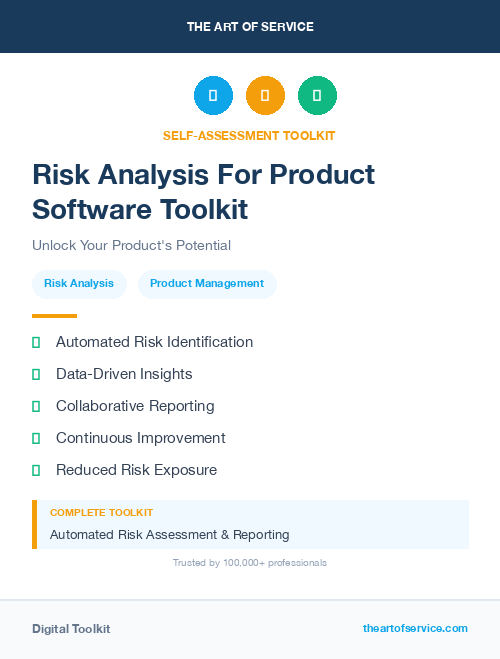 THE ART OF SERVICE

SELF-ASSESSMENT TOOLKIT

Risk Analysis For Product Software Toolkit

Unlock Your Product's Potential

Risk Analysis
Product Management

Automated Risk Identification
Data-Driven Insights
Collaborative Reporting
Continuous Improvement
Reduced Risk Exposure

COMPLETE TOOLKIT
Automated Risk Assessment & Reporting

Trusted by 100,000+ professionals

Digital Toolkit
theartofservice.com